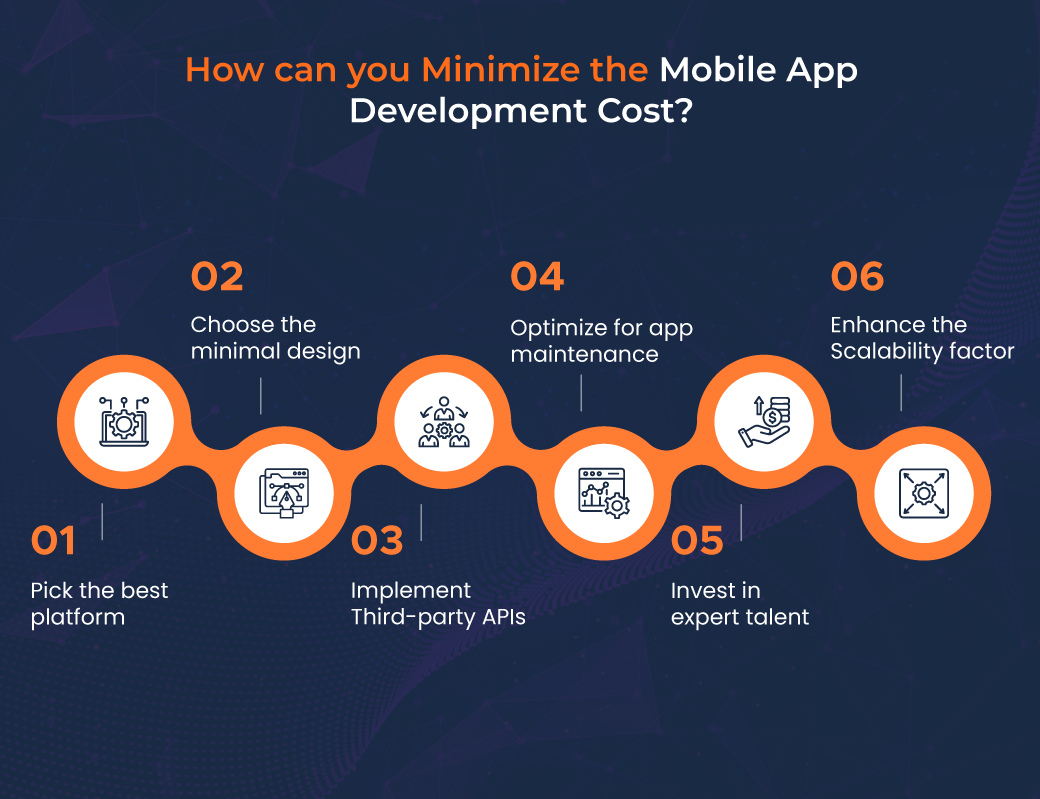 How can you Minimize the Mobile App Development Cost?

01
Pick the best platform

02
Choose the minimal design

03
Implement Third-party APIs

04
Optimize for app maintenance

05
Invest in expert talent

06
Enhance the Scalability factor